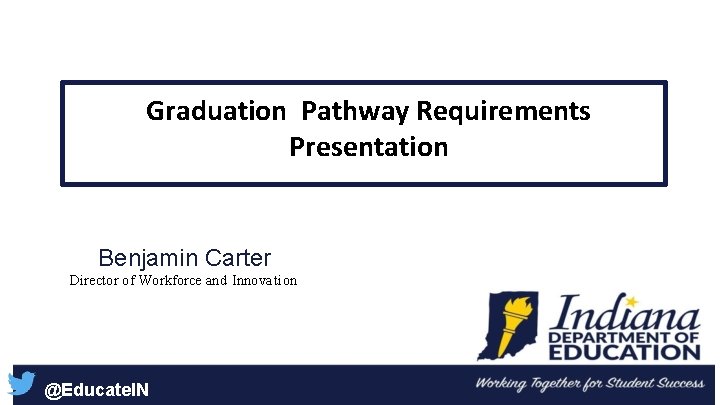 Graduation Pathway Requirements Presentation

Benjamin Carter
Director of Workforce and Innovation

Indiana
DEPARTMENT OF
EDUCATION

@EducateIN

Working Together for Student Success